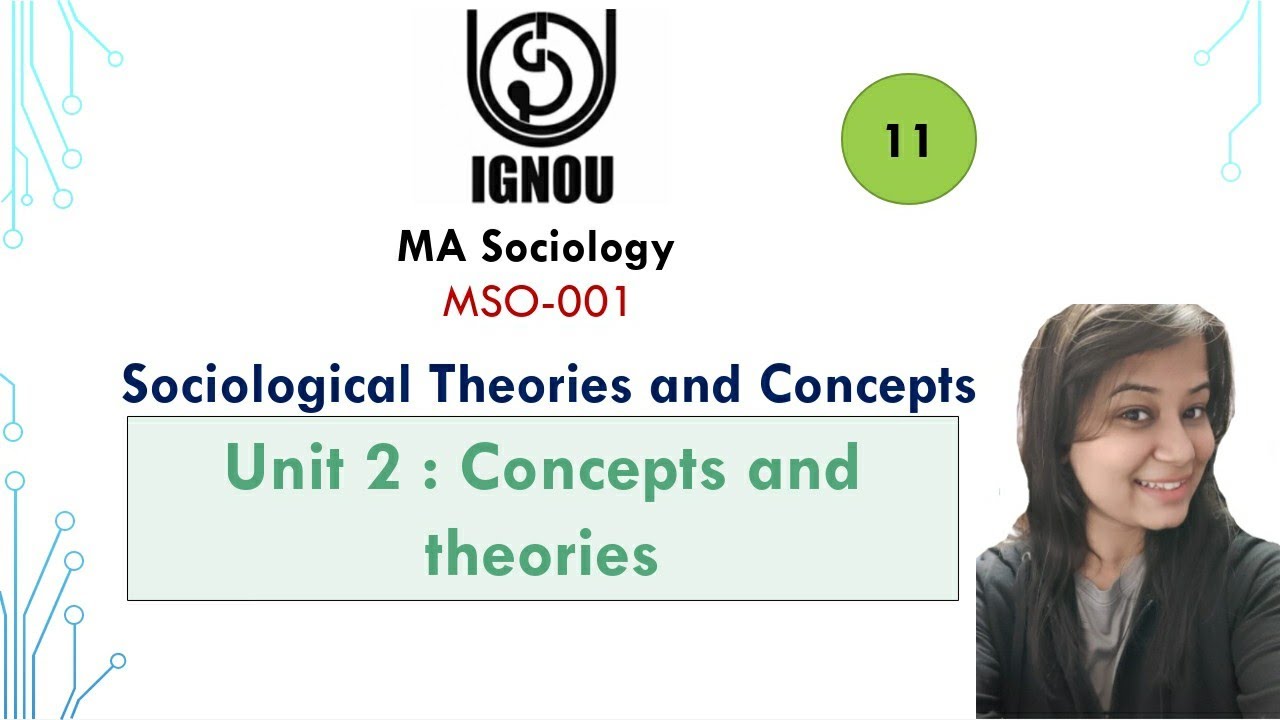 IGNOU

11

MA Sociology
MSO-001

Sociological Theories and Concepts

Unit 2 : Concepts and theories